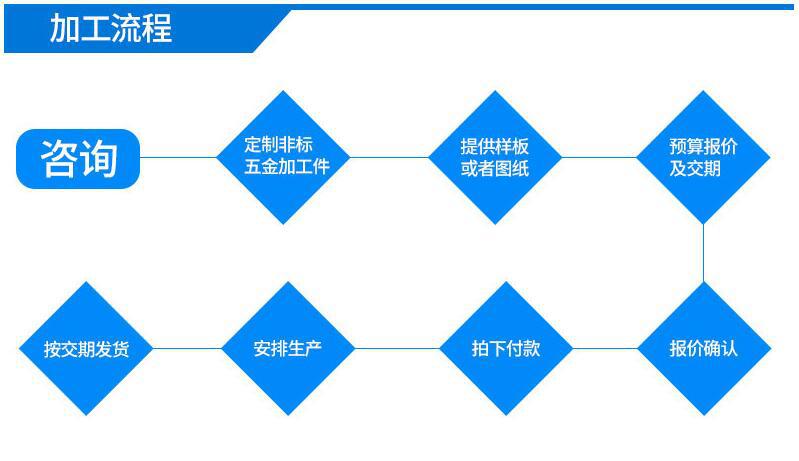 加工流程

咨询

定制非标五金加工件

提供样板或者图纸

预算报价及交期

报价确认

拍下付款

安排生产

按交期发货